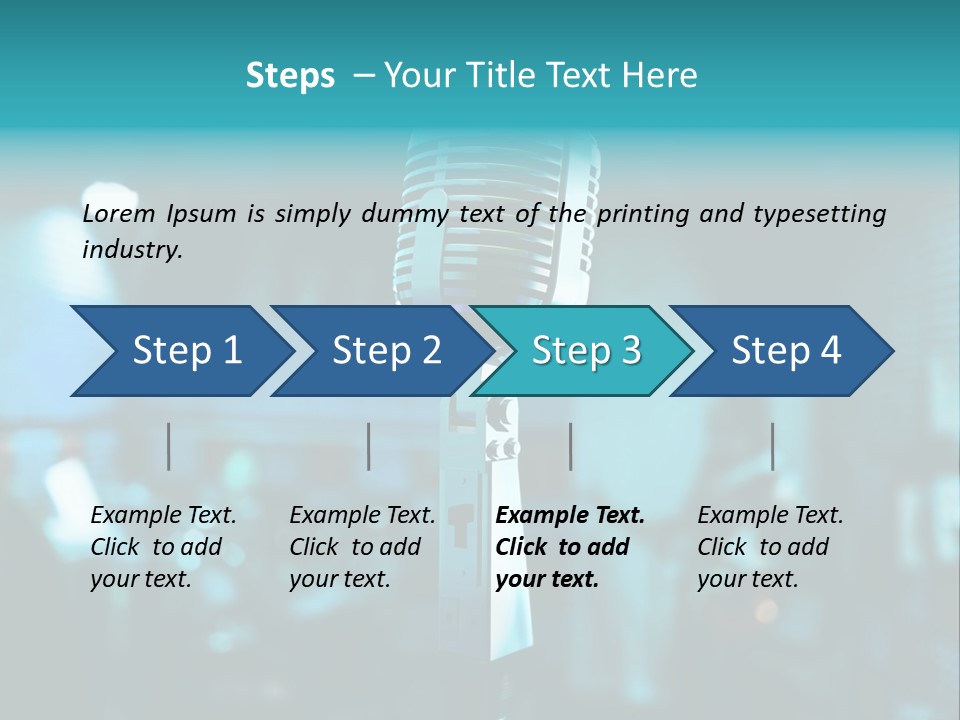 Steps – Your Title Text Here

Lorem Ipsum is simply dummy text of the printing and typesetting industry.

Step 1

Step 2

Step 3

Step 4

Example Text. Click to add your text.

Example Text. Click to add your text.

Example Text. Click to add your text.

Example Text. Click to add your text.